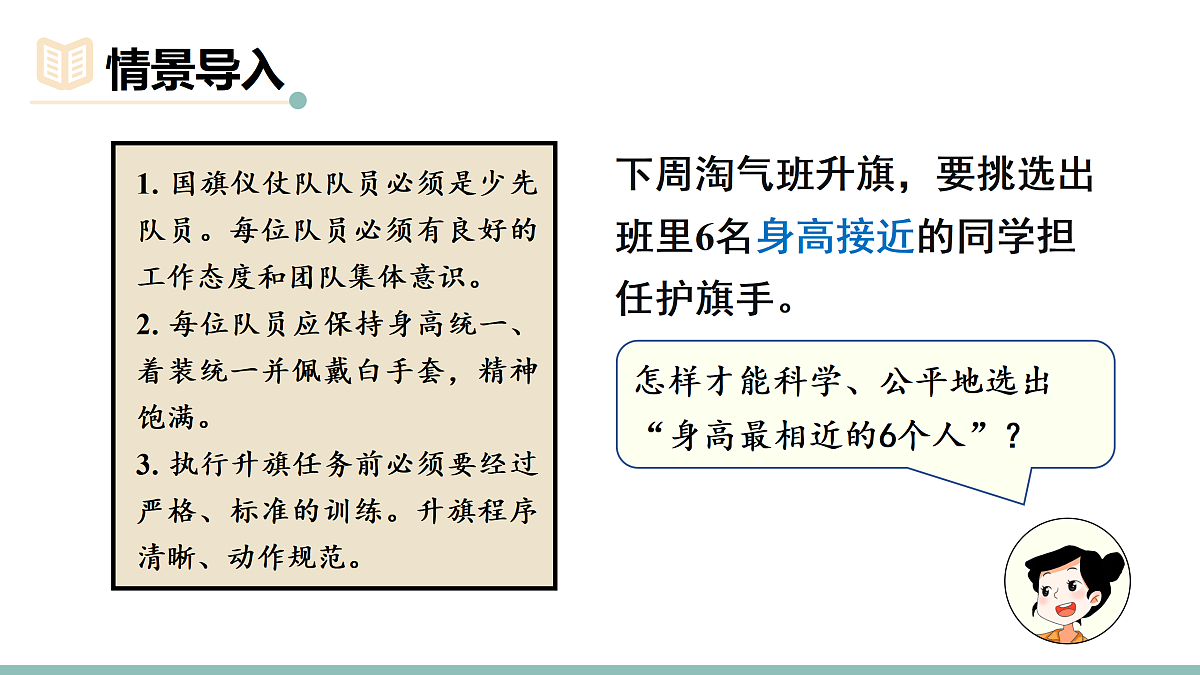 情景导入

1. 国旗仪仗队队员必须是少先队员。每位队员必须有良好的工作态度和团队集体意识。
2. 每位队员应保持身高统一、着装统一并佩戴白手套，精神饱满。
3. 执行升旗任务前必须要经过严格、标准的训练。升旗程序清晰、动作规范。

下周淘气班升旗，要挑选出班里6名身高接近的同学担任护旗手。

怎样才能科学、公平地选出“身高最相近的6个人”？